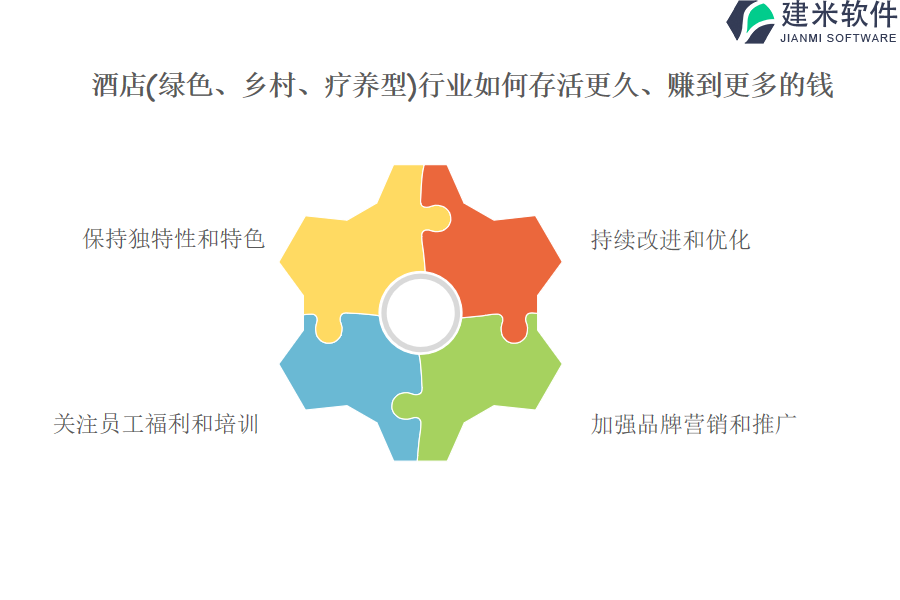 建米软件
JIANMI SOFTWARE

酒店(绿色、乡村、疗养型)行业如何存活更久、赚到更多的钱

保持独特性和特色

持续改进和优化

关注员工福利和培训

加强品牌营销和推广